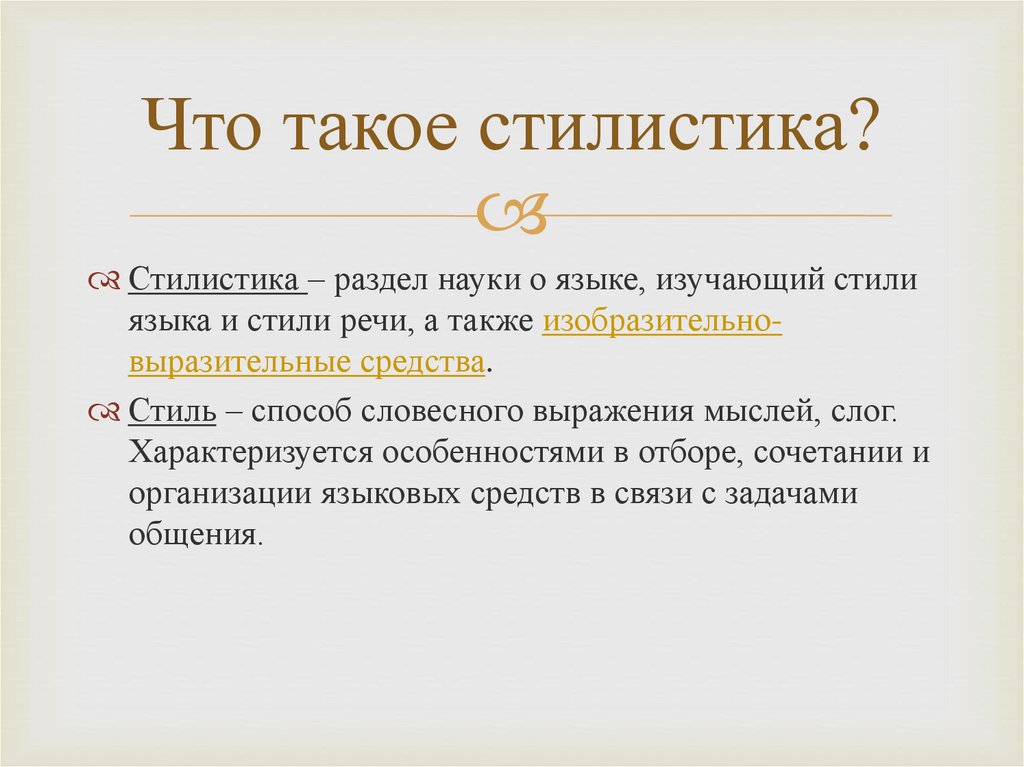 Что такое стилистика?

Стилистика – раздел науки о языке, изучающий стили языка и стили речи, а также изобразительно-выразительные средства.

Стиль – способ словесного выражения мыслей, слог. Характеризуется особенностями в отборе, сочетании и организации языковых средств в связи с задачами общения.